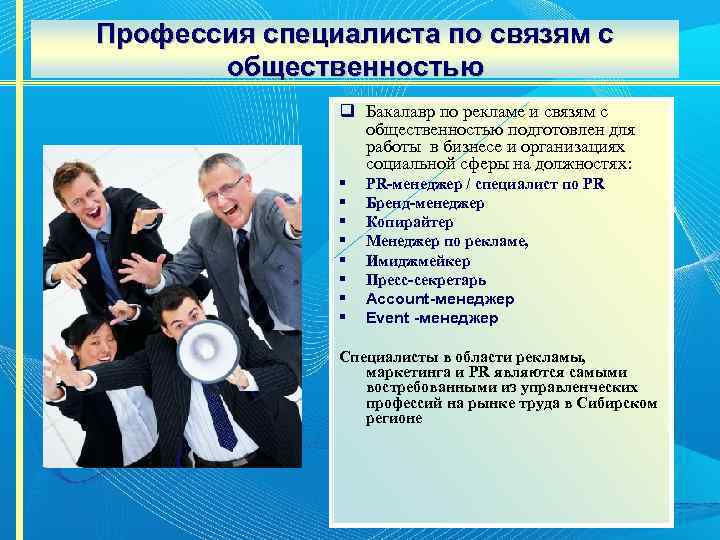 Профессия специалиста по связям с общественностью

❑ Бакалавр по рекламе и связям с общественностью подготовлен для работы в бизнесе и организациях социальной сферы на должностях:
▪ PR-менеджер / специалист по PR
▪ Бренд-менеджер
▪ Копирайтер
▪ Менеджер по рекламе,
▪ Имиджмейкер
▪ Пресс-секретарь
▪ Account-менеджер
▪ Event -менеджер

Специалисты в области рекламы, маркетинга и PR являются самыми востребованными из управленческих профессий на рынке труда в Сибирском регионе